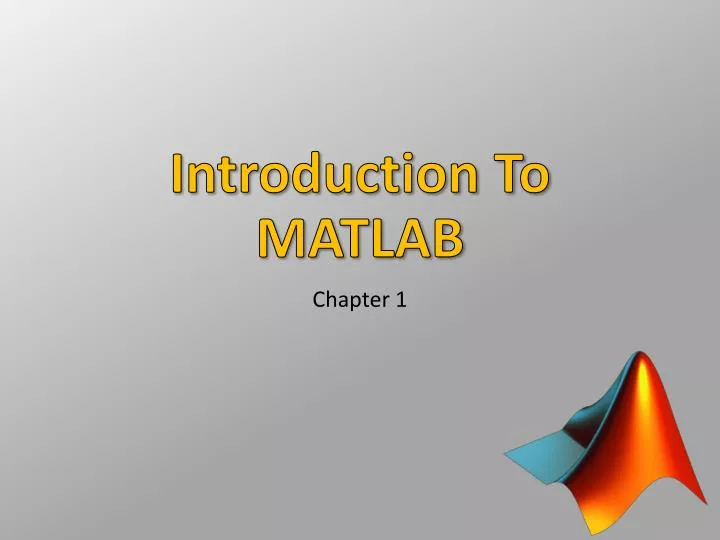 Introduction To MATLAB

Chapter 1